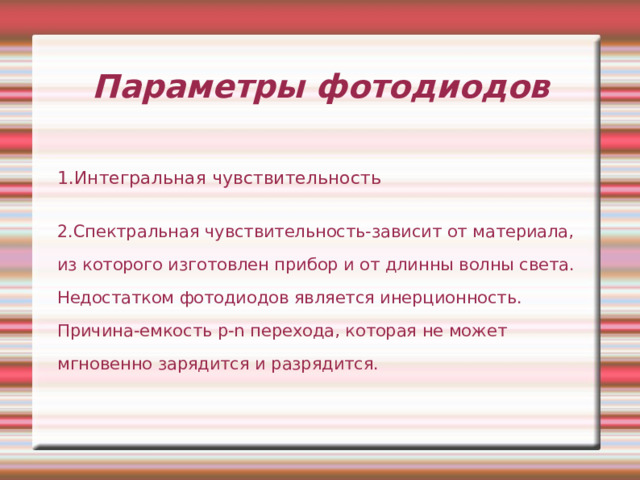 Параметры фотодиодов

1.Интегральная чувствительность

2.Спектральная чувствительность-зависит от материала, из которого изготовлен прибор и от длинны волны света. Недостатком фотодиодов является инерционность. Причина-емкость p-n перехода, которая не может мгновенно зарядится и разрядится.